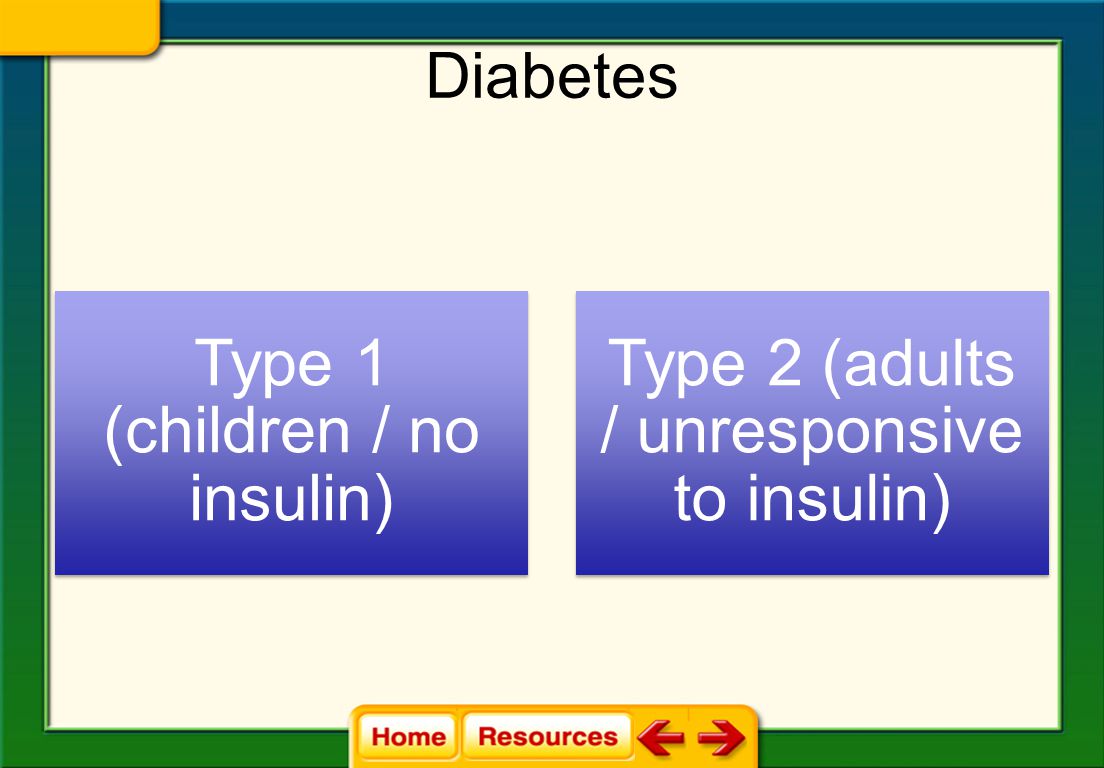 Diabetes

Type 1 (children / no insulin)

Type 2 (adults / unresponsive to insulin)

Home Resources